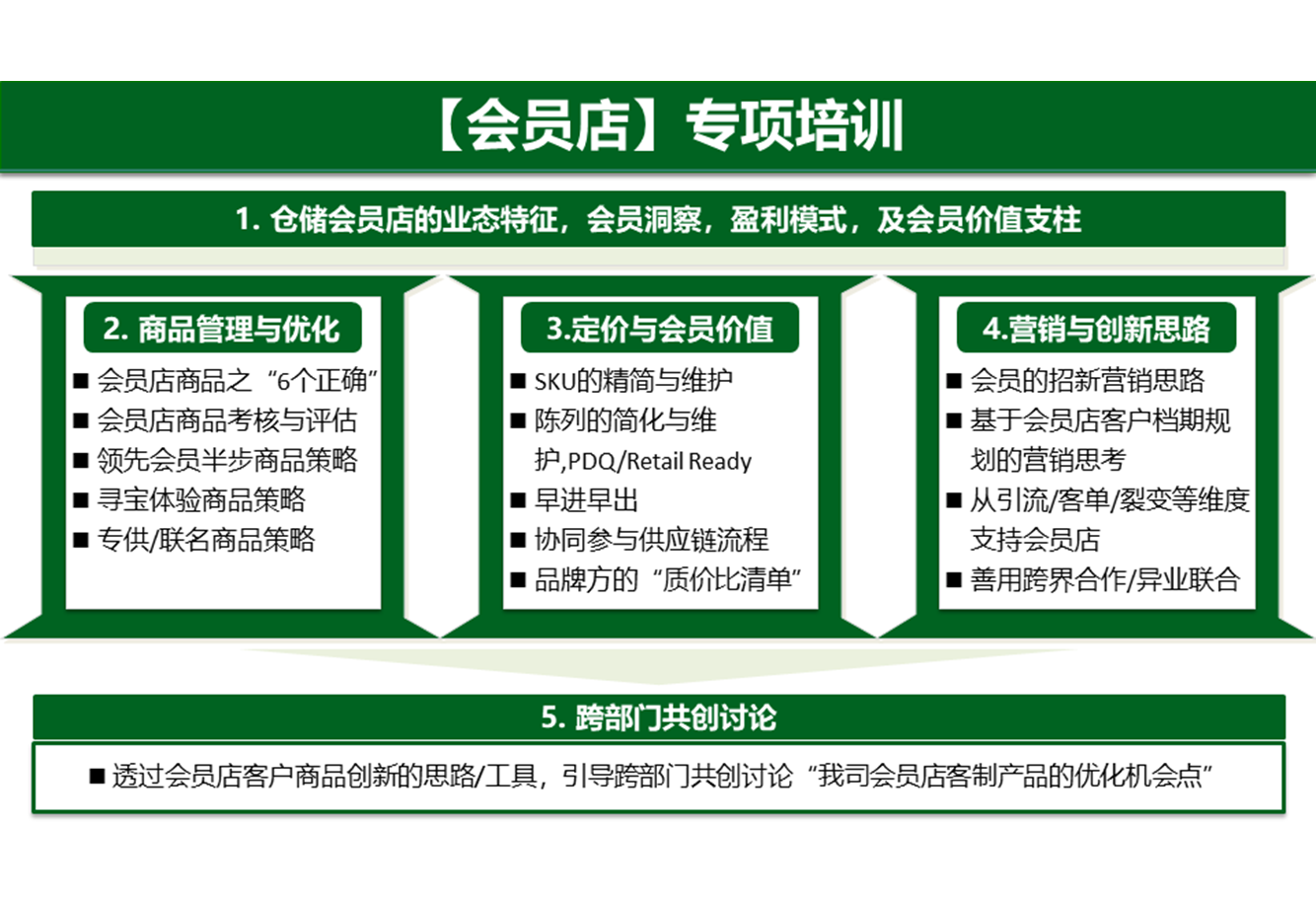 【会员店】专项培训

1. 仓储会员店的业态特征，会员洞察，盈利模式，及会员价值支柱

2. 商品管理与优化

■ 会员店商品之“6个正确”
■ 会员店商品考核与评估
■ 领先会员半步商品策略
■ 寻宝体验商品策略
■ 专供/联名商品策略

3.定价与会员价值

■ SKU的精简与维护
■ 陈列的简化与维护,PDQ/Retail Ready
■ 早进早出
■ 协同参与供应链流程
■ 品牌方的“质价比清单”

4.营销与创新思路

■ 会员的招新营销思路
■ 基于会员店客户档期规划的营销思考
■ 从引流/客单/裂变等维度支持会员店
■ 善用跨界合作/异业联合

5. 跨部门共创讨论

■ 透过会员店客户商品创新的思路/工具，引导跨部门共创讨论“我司会员店客制产品的优化机会点”